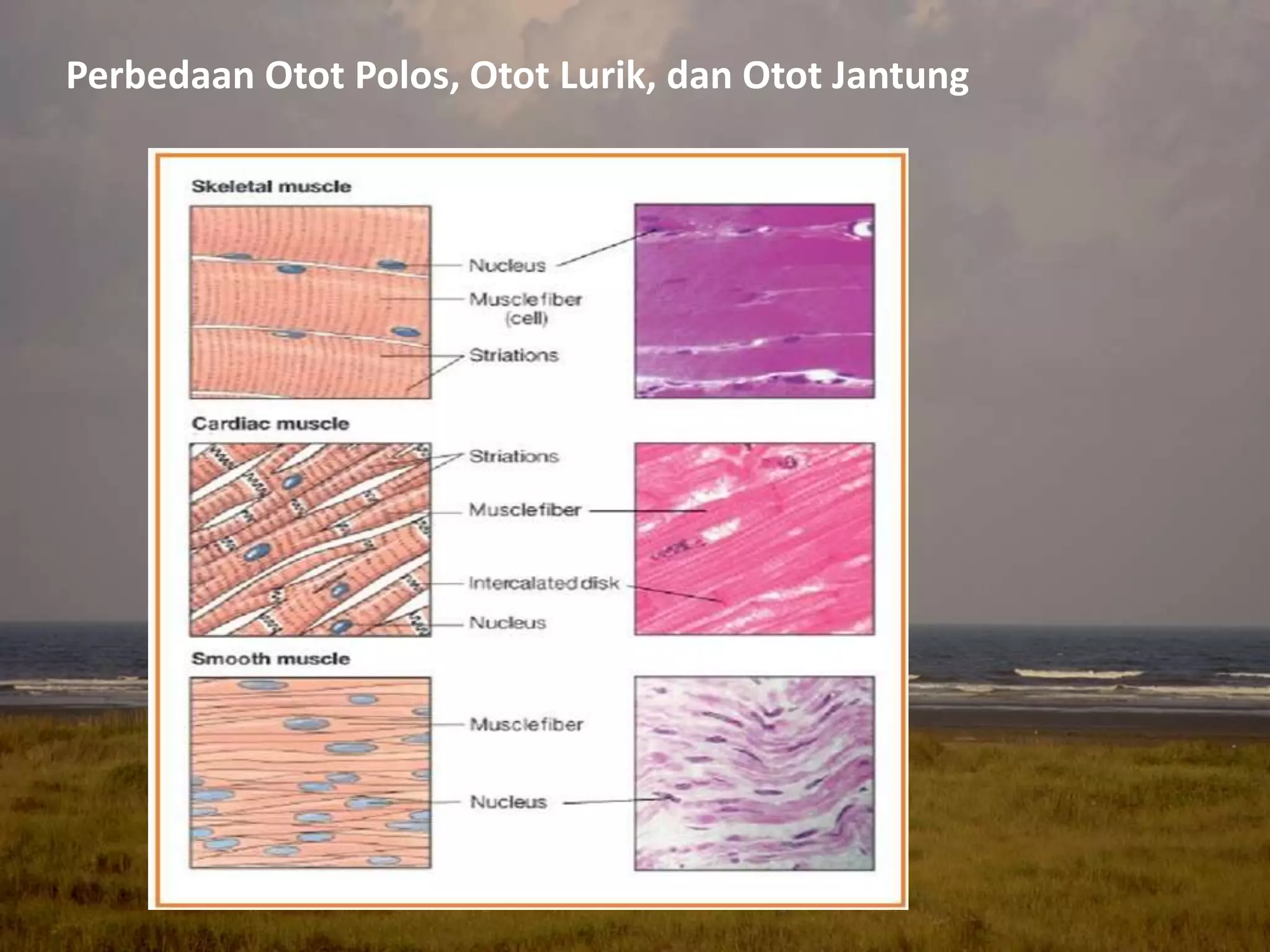 Perbedaan Otot Polos, Otot Lurik, dan Otot Jantung

Skeletal muscle

Nucleus

Muscle fiber (cell)

Striations

Cardiac muscle

Striations

Muscle fiber

Intercalated disk

Nucleus

Smooth muscle

Muscle fiber

Nucleus